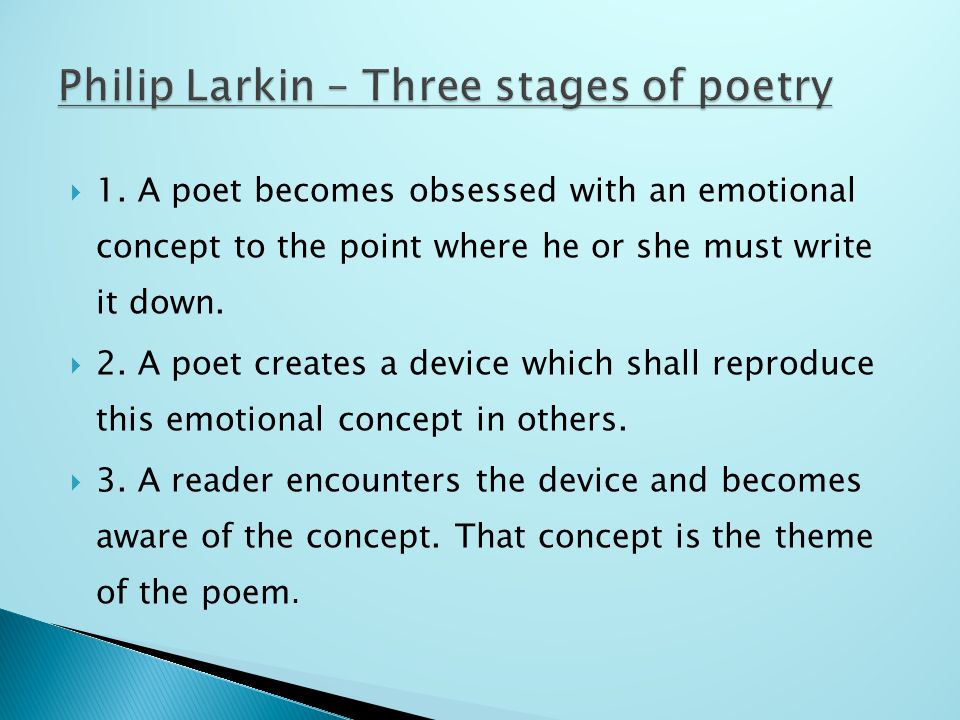 Philip Larkin – Three stages of poetry

1. A poet becomes obsessed with an emotional concept to the point where he or she must write it down.

2. A poet creates a device which shall reproduce this emotional concept in others.

3. A reader encounters the device and becomes aware of the concept. That concept is the theme of the poem.